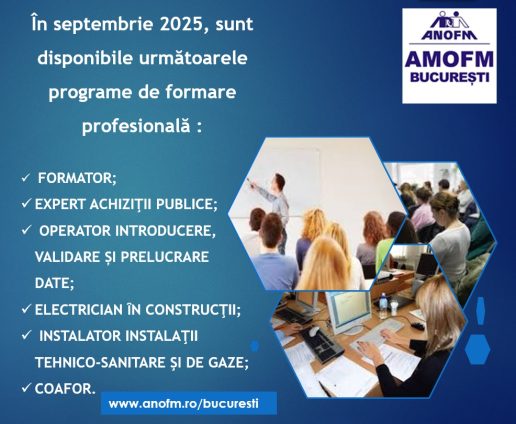 În septembrie 2025, sunt disponibile următoarele programe de formare profesională :

ANOFM
AMOFM
BUCUREȘTI

✓ FORMATOR;
✓ EXPERT ACHIZIȚII PUBLICE;
✓ OPERATOR INTRODUCERE, VALIDARE ȘI PRELUCRARE DATE;
✓ ELECTRICIAN ÎN CONSTRUCŢII;
✓ INSTALATOR INSTALAŢII TEHNICO-SANITARE ȘI DE GAZE;
✓ COAFOR.

www.anofm.ro/bucuresti